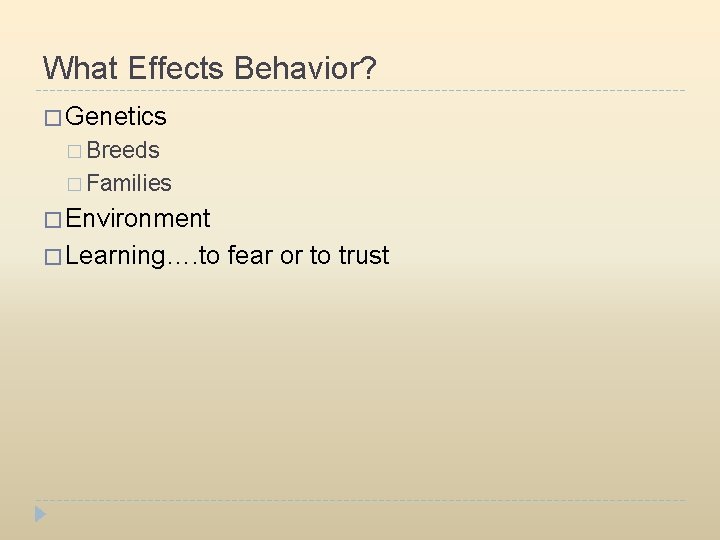 What Effects Behavior?

□ Genetics
□ Breeds
□ Families
□ Environment
□ Learning….to fear or to trust